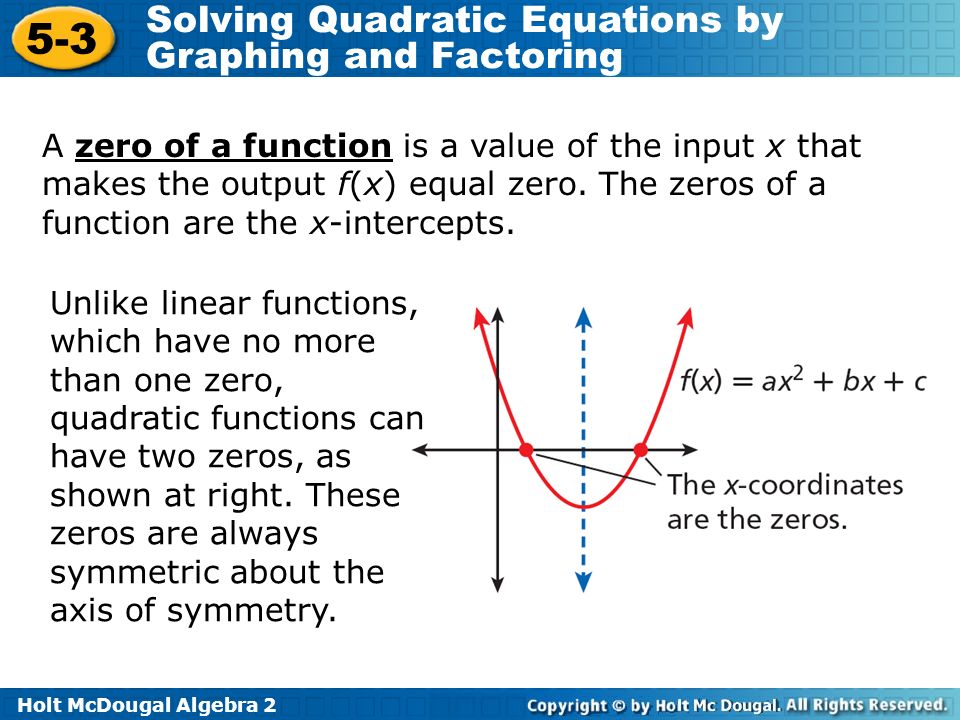 5-3 Solving Quadratic Equations by Graphing and Factoring

A zero of a function is a value of the input $x$ that makes the output $f(x)$ equal zero. The zeros of a function are the $x$-intercepts.

Unlike linear functions, which have no more than one zero, quadratic functions can have two zeros, as shown at right. These zeros are always symmetric about the axis of symmetry.

$f(x) = ax^2 + bx + c$

The $x$-coordinates are the zeros.

Holt McDougal Algebra 2

Copyright © by Holt Mc Dougal. All Rights Reserved.